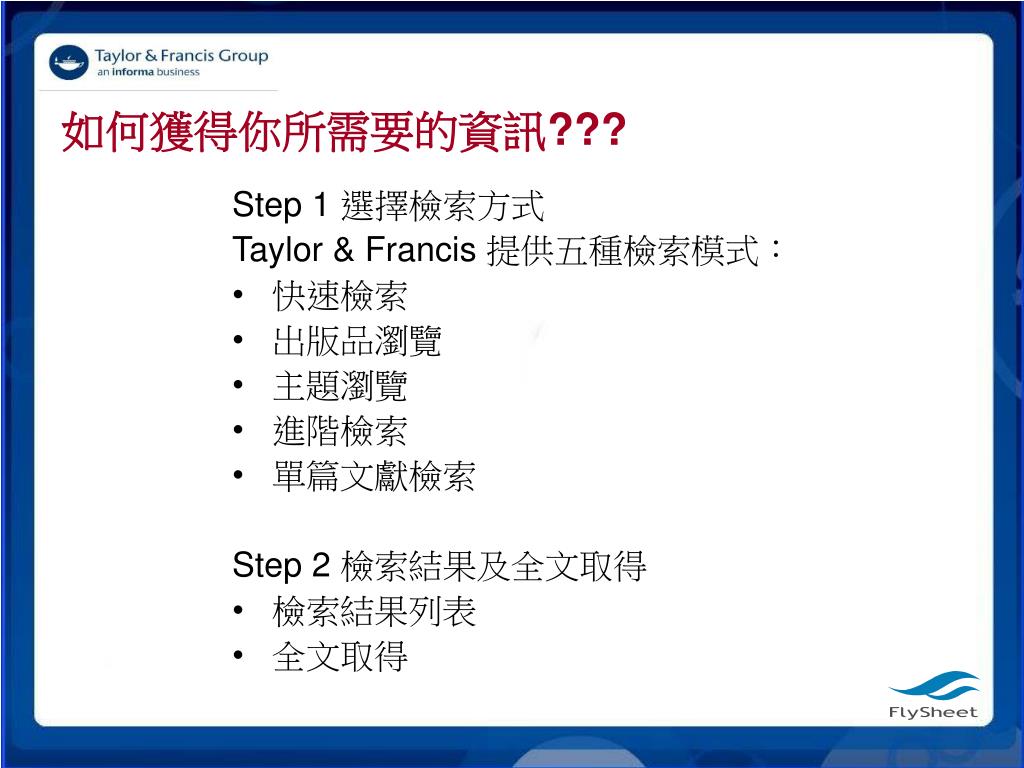 Taylor & Francis Group
an informa business

如何獲得你所需要的資訊???

Step 1 選擇檢索方式
Taylor & Francis 提供五種檢索模式：
• 快速檢索
• 出版品瀏覽
• 主題瀏覽
• 進階檢索
• 單篇文獻檢索

Step 2 檢索結果及全文取得
• 檢索結果列表
• 全文取得

FlySheet